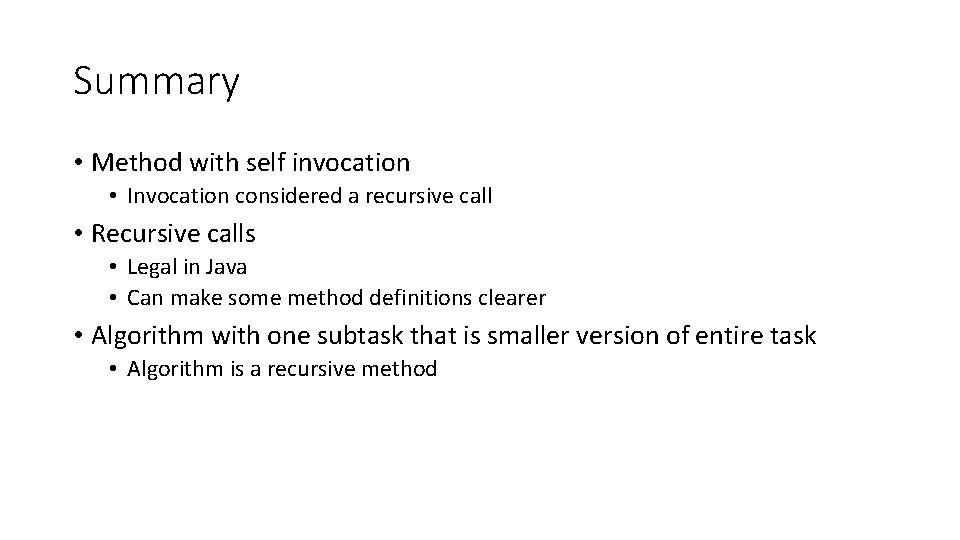 Summary

• Method with self invocation
  • Invocation considered a recursive call
• Recursive calls
  • Legal in Java
  • Can make some method definitions clearer
• Algorithm with one subtask that is smaller version of entire task
  • Algorithm is a recursive method